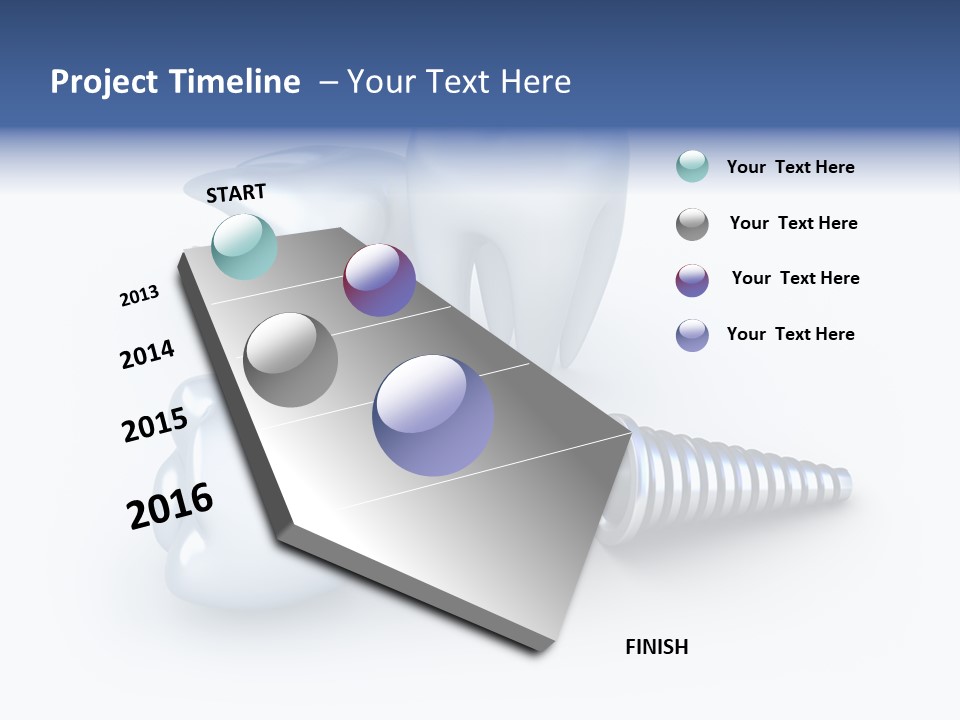 Project Timeline – Your Text Here

START

2013

2014

2015

2016

FINISH

Your Text Here

Your Text Here

Your Text Here

Your Text Here